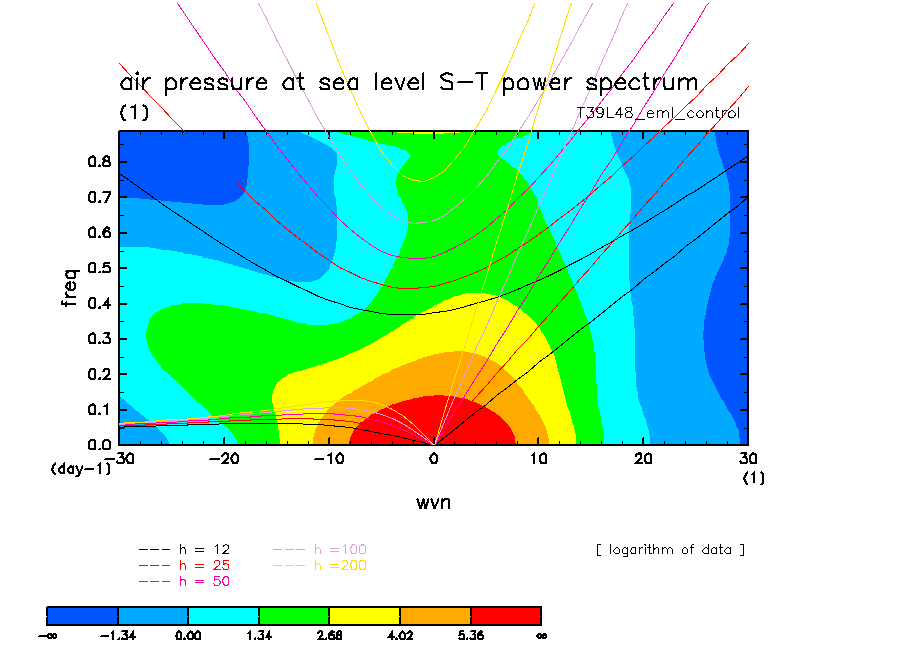 air pressure at sea level S-T power spectrum
(1)
T39L48_eml_control

freq
0.8
0.7
0.6
0.5
0.4
0.3
0.2
0.1
0.0
(day-1)
-30
-20
-10
0
10
20
30
(1)
wvn

--- h = 12
--- h = 25
--- h = 50
--- h =100
--- h =200

[ logarithm of data ]

$-\infty$
-1.34
0.00
1.34
2.68
4.02
5.36
$\infty$